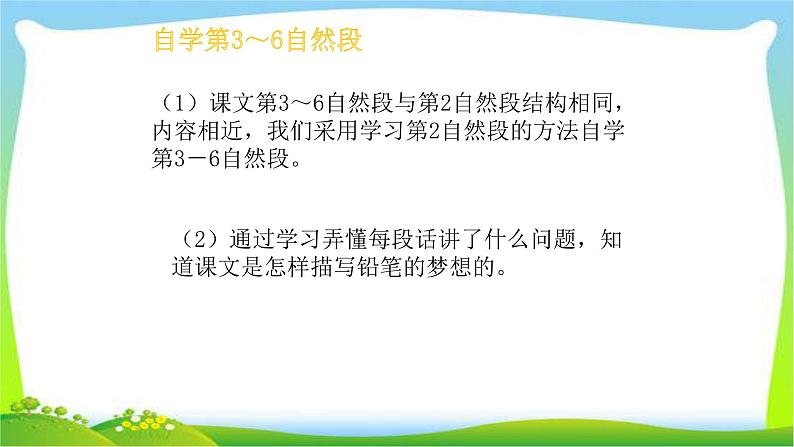 自学第3～6自然段

（1）课文第3～6自然段与第2自然段结构相同，内容相近，我们采用学习第2自然段的方法自学第3－6自然段。

（2）通过学习弄懂每段话讲了什么问题，知道课文是怎样描写铅笔的梦想的。